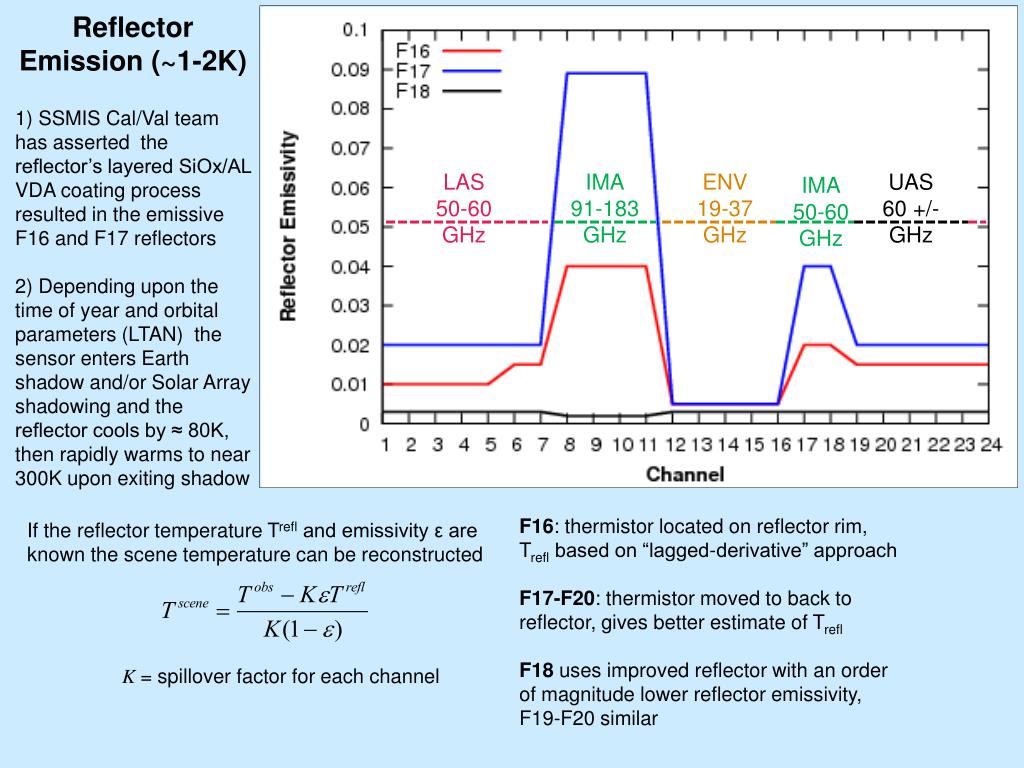 Reflector Emission (~1-2K)

1) SSMIS Cal/Val team has asserted the reflector's layered SiOx/AL VDA coating process resulted in the emissive F16 and F17 reflectors

2) Depending upon the time of year and orbital parameters (LTAN) the sensor enters Earth shadow and/or Solar Array shadowing and the reflector cools by ≈ 80K, then rapidly warms to near 300K upon exiting shadow

Reflector Emissivity

0.1
0.09
0.08
0.07
0.06
0.05
0.04
0.03
0.02
0.01
0

F16
F17
F18

LAS 50-60 GHz
IMA 91-183 GHz
ENV 19-37 GHz
IMA 50-60 GHz
UAS 60 +/- GHz

1 2 3 4 5 6 7 8 9 10 11 12 13 14 15 16 17 18 19 20 21 22 23 24

Channel

If the reflector temperature T$^{refl}$ and emissivity ε are known the scene temperature can be reconstructed

$T^{scene} = \frac{T^{obs} - K\varepsilon T^{refl}}{K(1-\varepsilon)}$

$K$ = spillover factor for each channel

F16: thermistor located on reflector rim, T$_{refl}$ based on "lagged-derivative" approach

F17-F20: thermistor moved to back to reflector, gives better estimate of T$_{refl}$

F18 uses improved reflector with an order of magnitude lower reflector emissivity, F19-F20 similar